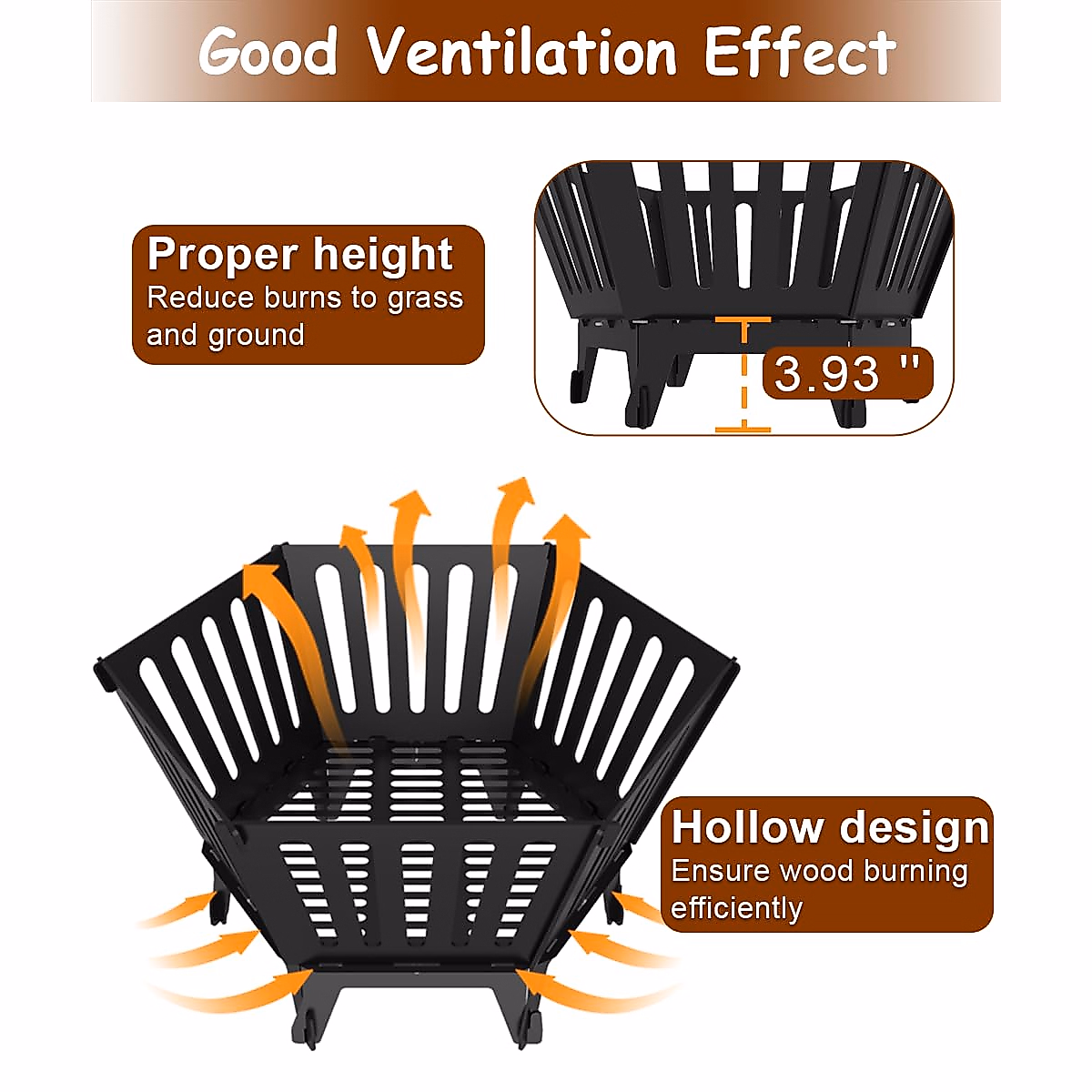 Good Ventilation Effect

Proper height
Reduce burns to grass and ground

3.93 "

Hollow design
Ensure wood burning efficiently